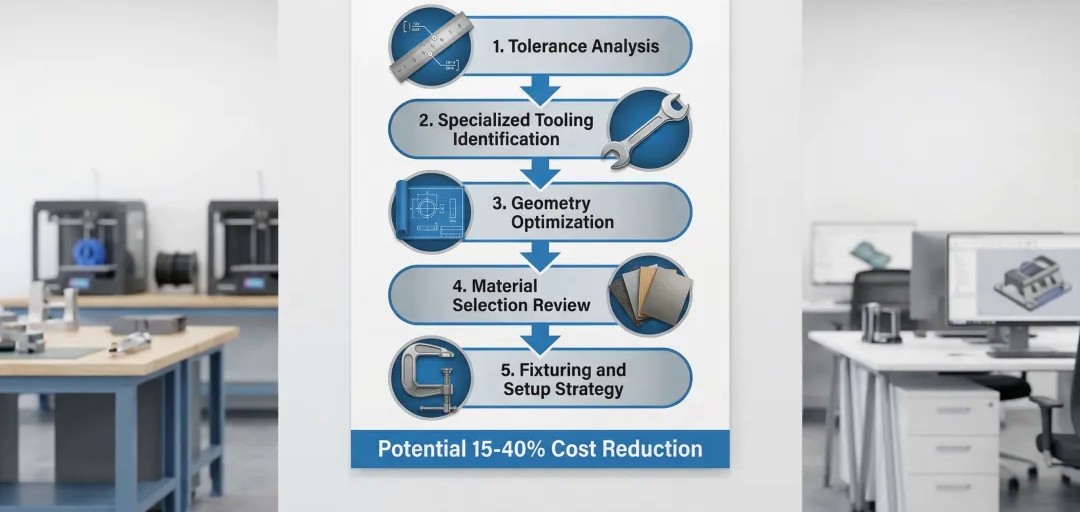 1. Tolerance Analysis

2. Specialized Tooling Identification

3. Geometry Optimization

4. Material Selection Review

5. Fixturing and Setup Strategy

Potential 15-40% Cost Reduction